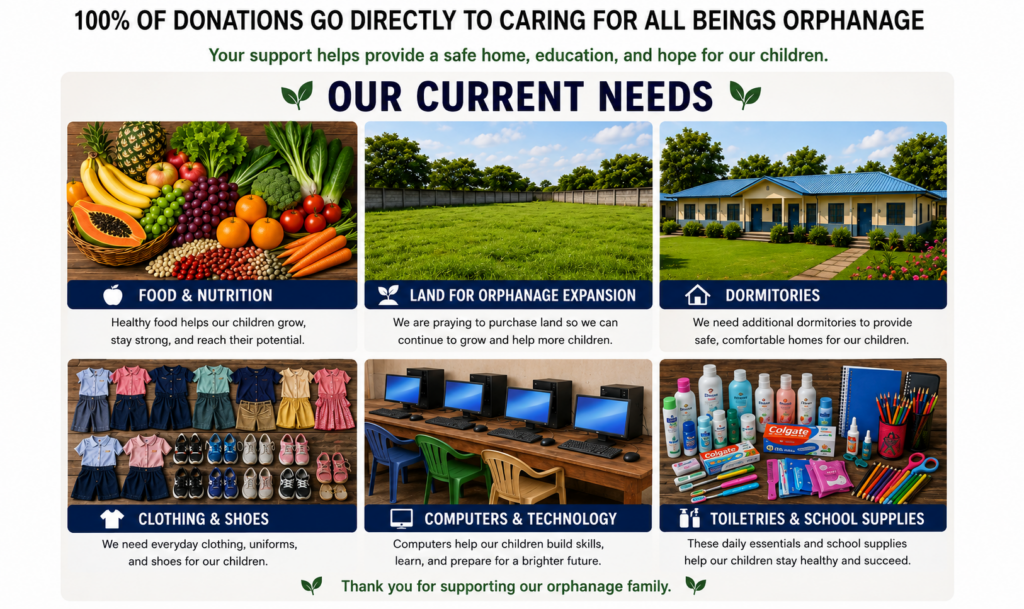 100% OF DONATIONS GO DIRECTLY TO CARING FOR ALL BEINGS ORPHANAGE

Your support helps provide a safe home, education, and hope for our children.

OUR CURRENT NEEDS

FOOD & NUTRITION

Healthy food helps our children grow, stay strong, and reach their potential.

LAND FOR ORPHANAGE EXPANSION

We are praying to purchase land so we can continue to grow and help more children.

DORMITORIES

We need additional dormitories to provide safe, comfortable homes for our children.

CLOTHING & SHOES

We need everyday clothing, uniforms, and shoes for our children.

COMPUTERS & TECHNOLOGY

Computers help our children build skills, learn, and prepare for a brighter future.

Colgate

Colgate

TOILETRIES & SCHOOL SUPPLIES

These daily essentials and school supplies help our children stay healthy and succeed.

Thank you for supporting our orphanage family.